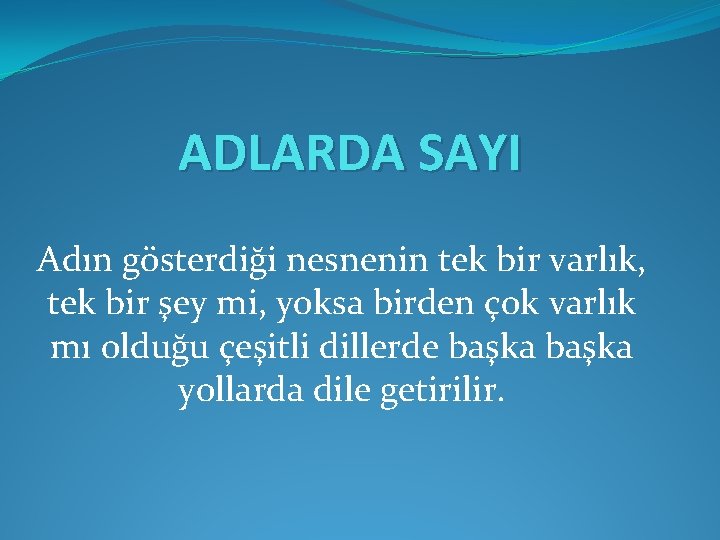 ADLARDA SAYI

Adın gösterdiği nesnenin tek bir varlık, tek bir şey mi, yoksa birden çok varlık mı olduğu çeşitli dillerde başka başka yollarda dile getirilir.